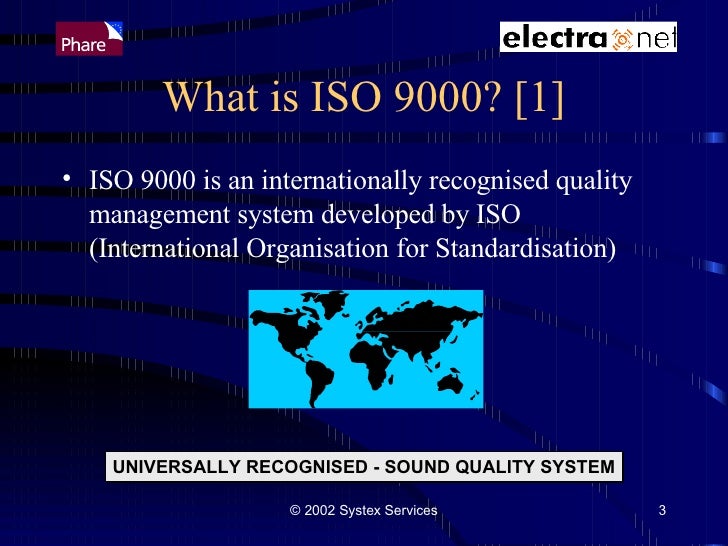 Phare

electra net

What is ISO 9000? [1]

• ISO 9000 is an internationally recognised quality management system developed by ISO (International Organisation for Standardisation)

UNIVERSALLY RECOGNISED - SOUND QUALITY SYSTEM

© 2002 Systex Services

3